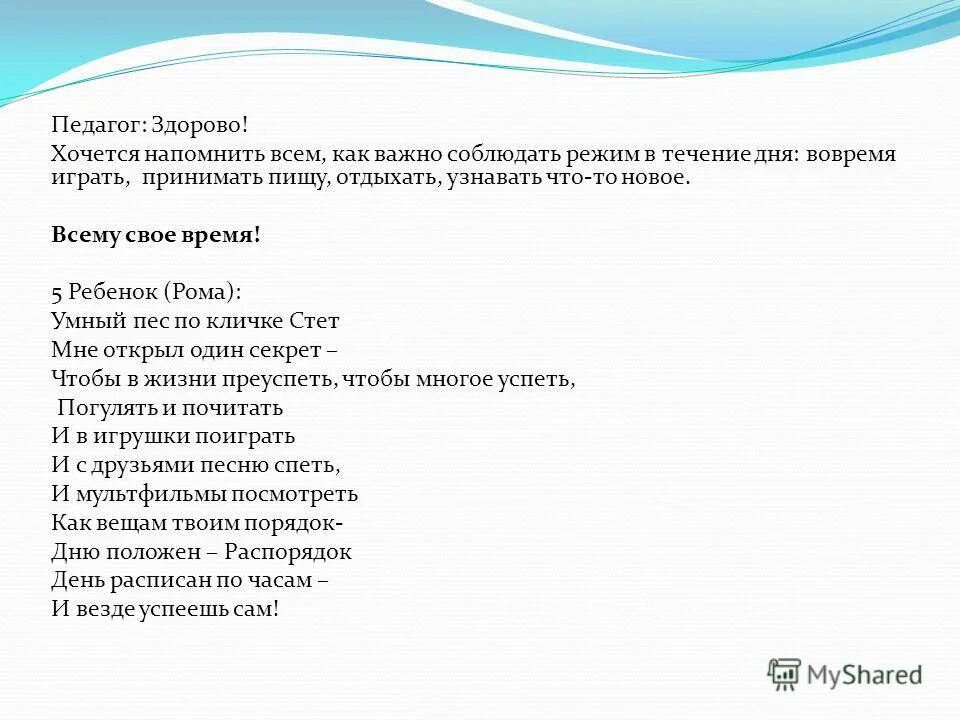 Педагог: Здорово!
Хочется напомнить всем, как важно соблюдать режим в течение дня: вовремя играть, принимать пищу, отдыхать, узнавать что-то новое.

Всему свое время!

5 Ребенок (Рома):
Умный пес по кличке Стет
Мне открыл один секрет –
Чтобы в жизни преуспеть, чтобы многое успеть,
Погулять и почитать
И в игрушки поиграть
И с друзьями песню спеть,
И мультфильмы посмотреть
Как вещам твоим порядок-
Дню положен – Распорядок
День расписан по часам –
И везде успеешь сам!

MyShared